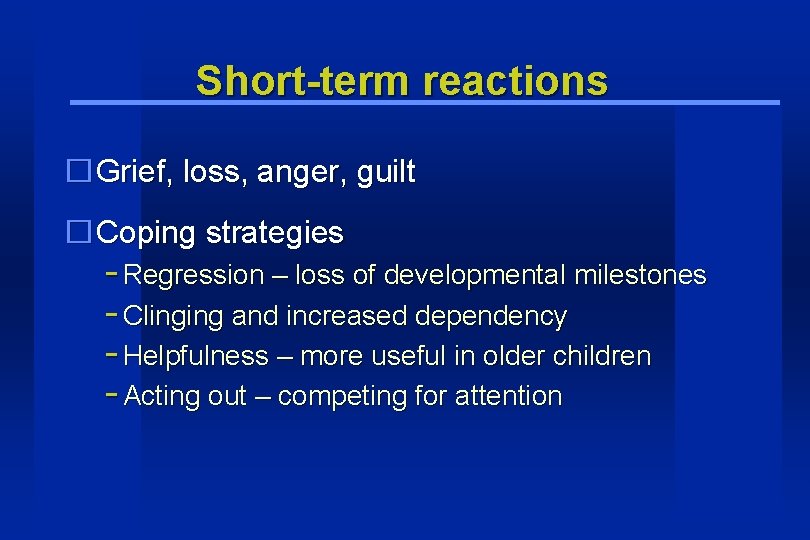 Short-term reactions

□ Grief, loss, anger, guilt

□ Coping strategies
- Regression – loss of developmental milestones
- Clinging and increased dependency
- Helpfulness – more useful in older children
- Acting out – competing for attention